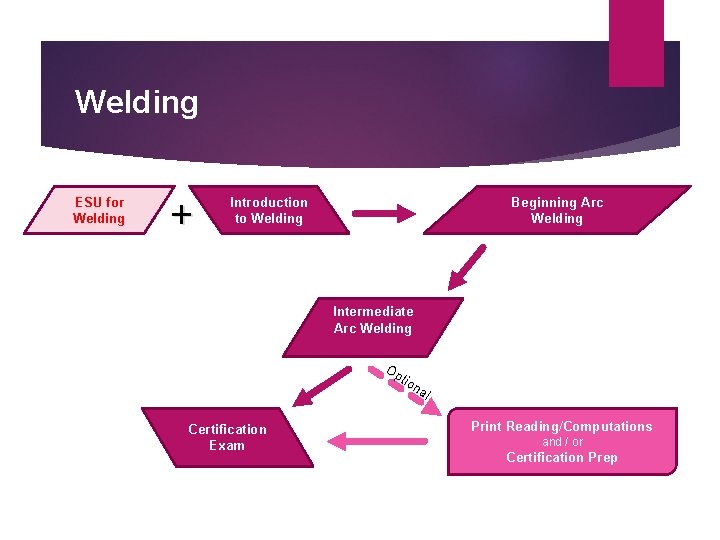 Welding

ESU for Welding

+

Introduction to Welding

Beginning Arc Welding

Intermediate Arc Welding

Optional

Certification Exam

Print Reading/Computations and / or Certification Prep